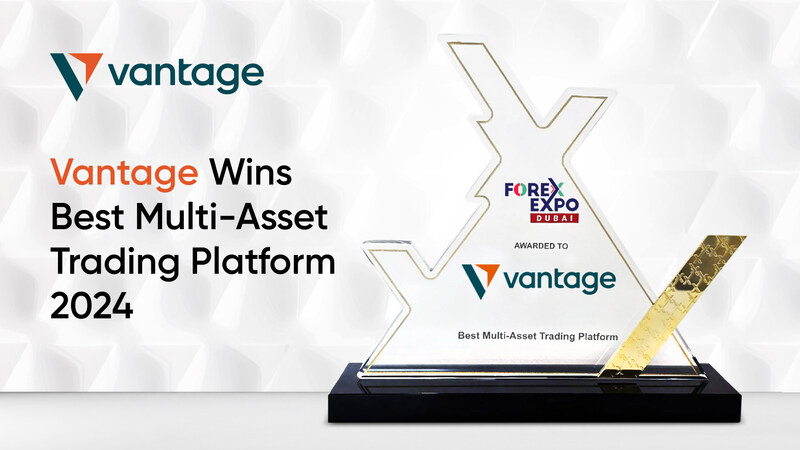 vantage

Vantage Wins Best Multi-Asset Trading Platform 2024

FOREX EXPO DUBAI

AWARDED TO

vantage

Best Multi-Asset Trading Platform